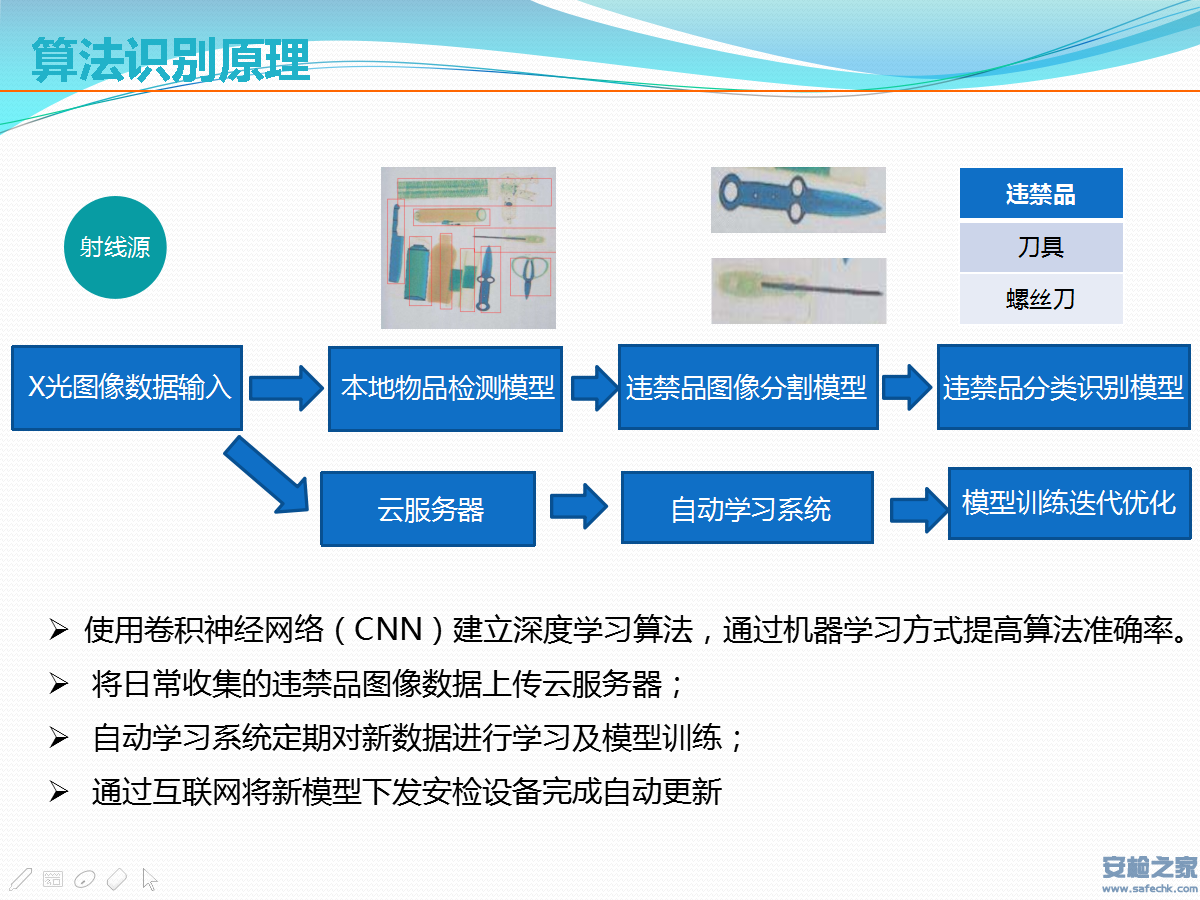 算法识别原理

射线源

| 违禁品 |
|---|
| 刀具 |
| 螺丝刀 |

X光图像数据输入

本地物品检测模型

违禁品图像分割模型

违禁品分类识别模型

云服务器

自动学习系统

模型训练迭代优化

➢ 使用卷积神经网络（CNN）建立深度学习算法，通过机器学习方式提高算法准确率。

➢ 将日常收集的违禁品图像数据上传云服务器；

➢ 自动学习系统定期对新数据进行学习及模型训练；

➢ 通过互联网将新模型下发安检设备完成自动更新

安检之家
www.safechk.com